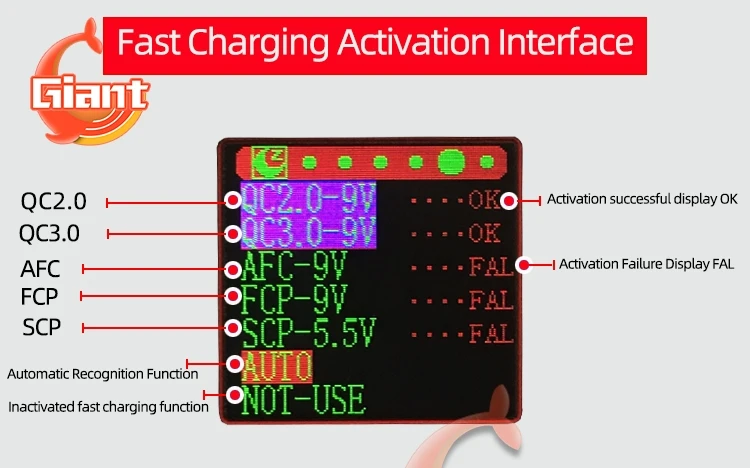 Fast Charging Activation Interface

Giant

QC2.0

QC3.0

AFC

FCP

SCP

Automatic Recognition Function

Inactivated fast charging function

QC2.0-9V ....OK

QC3.0-9V ....OK

AFC-9V ....FAL

FCP-9V ....FAL

SCP-5.5V ....FAL

AUTO

NOT-USE

Activation successful display OK

Activation Failure Display FAL